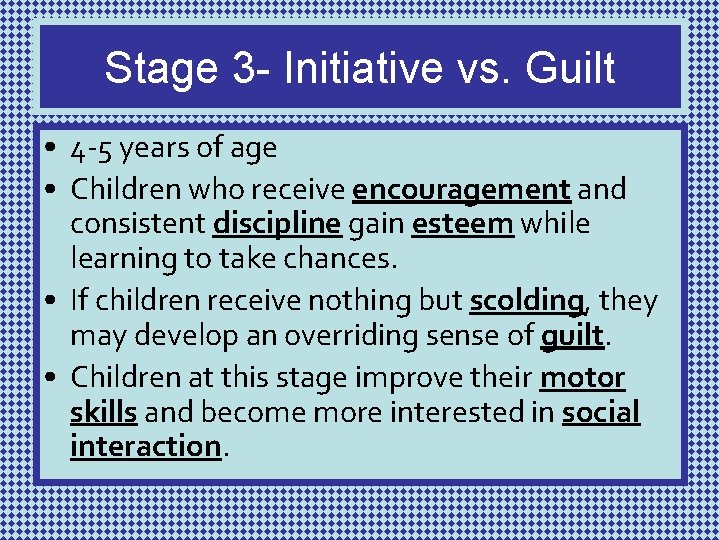 Stage 3- Initiative vs. Guilt

• 4-5 years of age
• Children who receive encouragement and consistent discipline gain esteem while learning to take chances.
• If children receive nothing but scolding, they may develop an overriding sense of guilt.
• Children at this stage improve their motor skills and become more interested in social interaction.